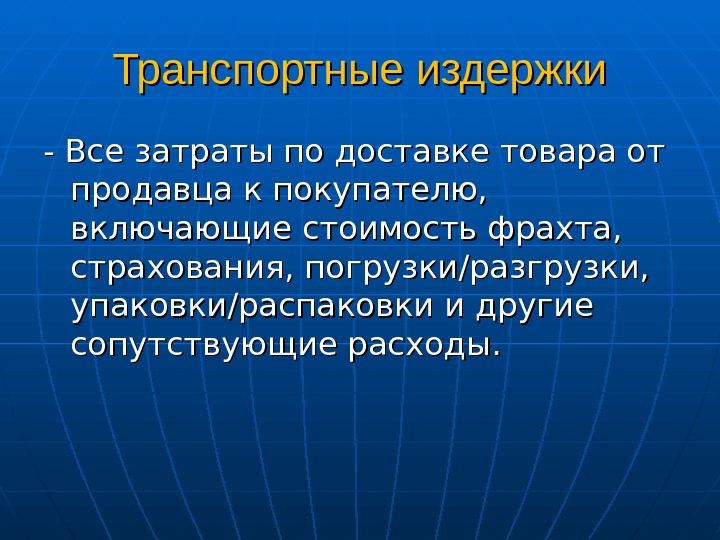 Транспортные издержки

- Все затраты по доставке товара от продавца к покупателю, включающие стоимость фрахта, страхования, погрузки/разгрузки, упаковки/распаковки и другие сопутствующие расходы.